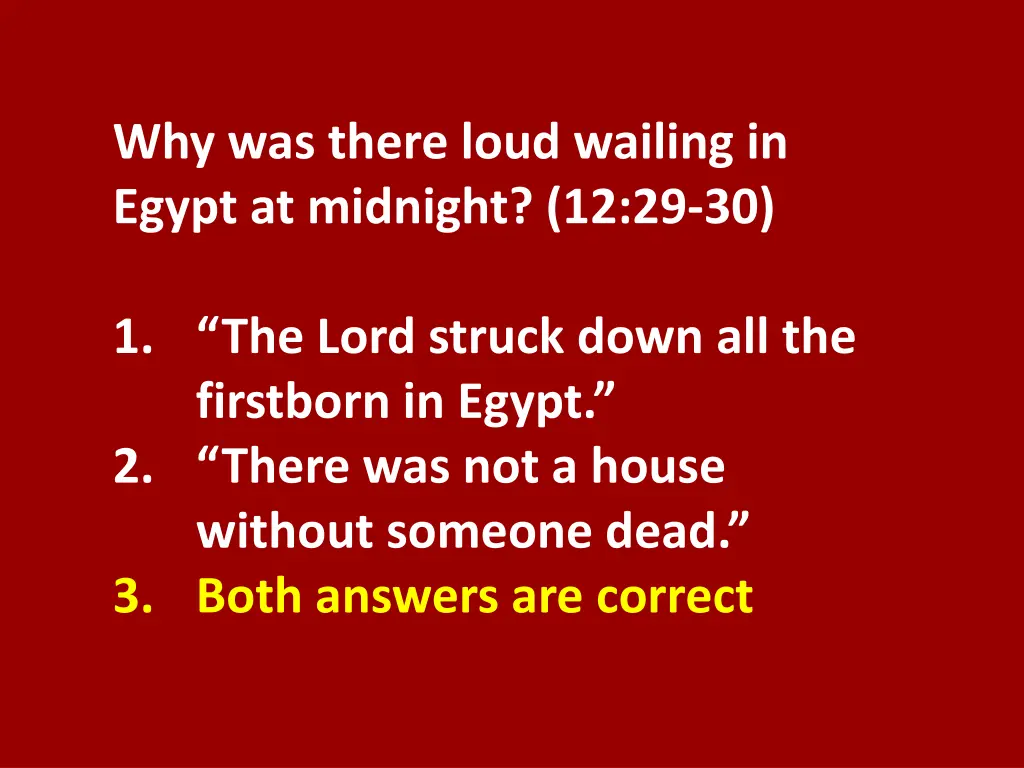 Why was there loud wailing in Egypt at midnight? (12:29-30)

1. “The Lord struck down all the firstborn in Egypt.”
2. “There was not a house without someone dead.”
3. Both answers are correct